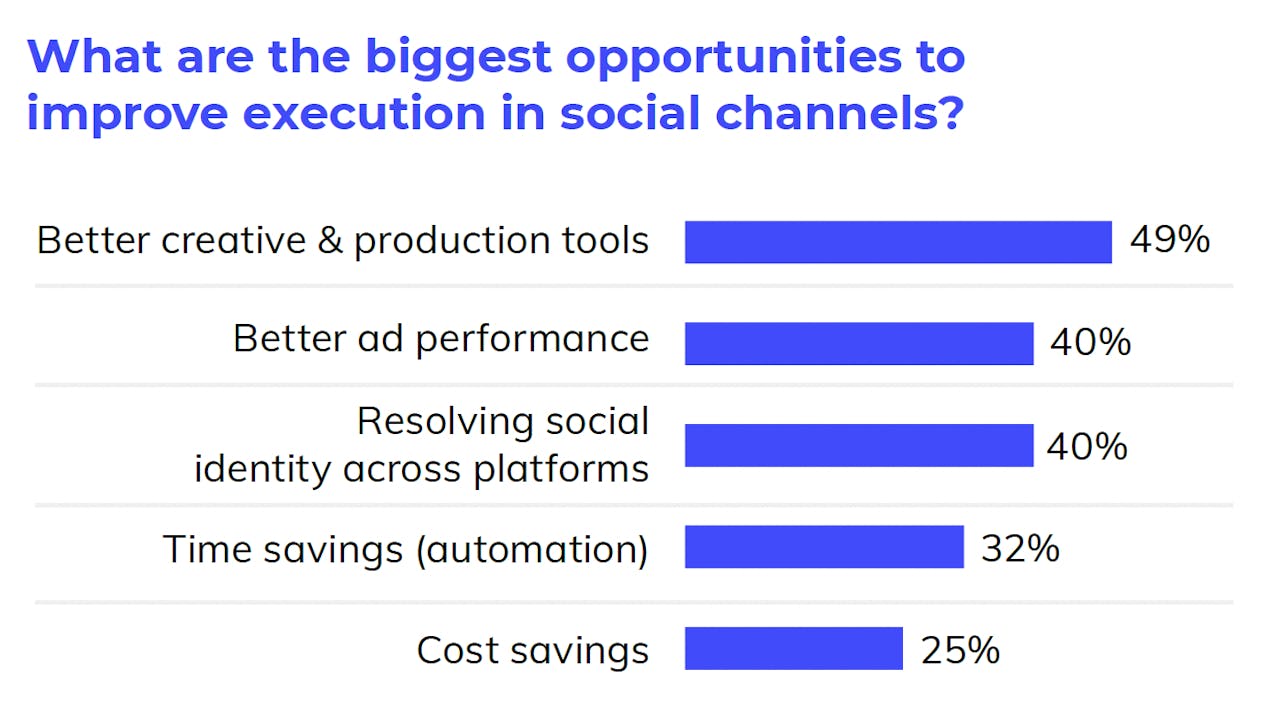 What are the biggest opportunities to improve execution in social channels?

Better creative & production tools 49%

Better ad performance 40%

Resolving social identity across platforms 40%

Time savings (automation) 32%

Cost savings 25%